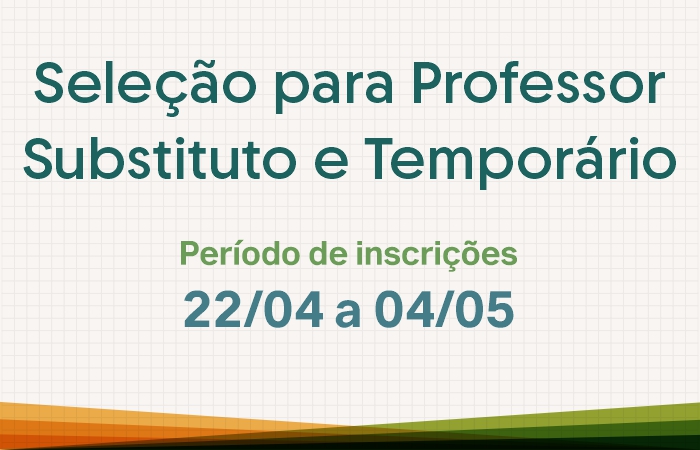 Seleção para Professor Substituto e Temporário

Período de inscrições

22/04 a 04/05